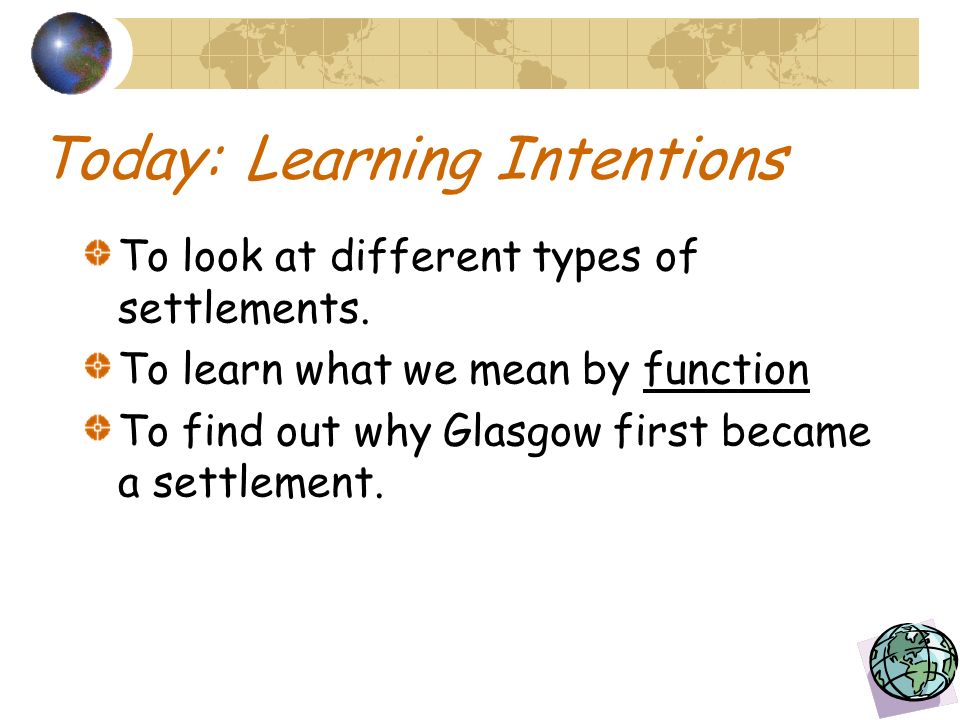 Today: Learning Intentions

To look at different types of settlements.

To learn what we mean by function

To find out why Glasgow first became a settlement.